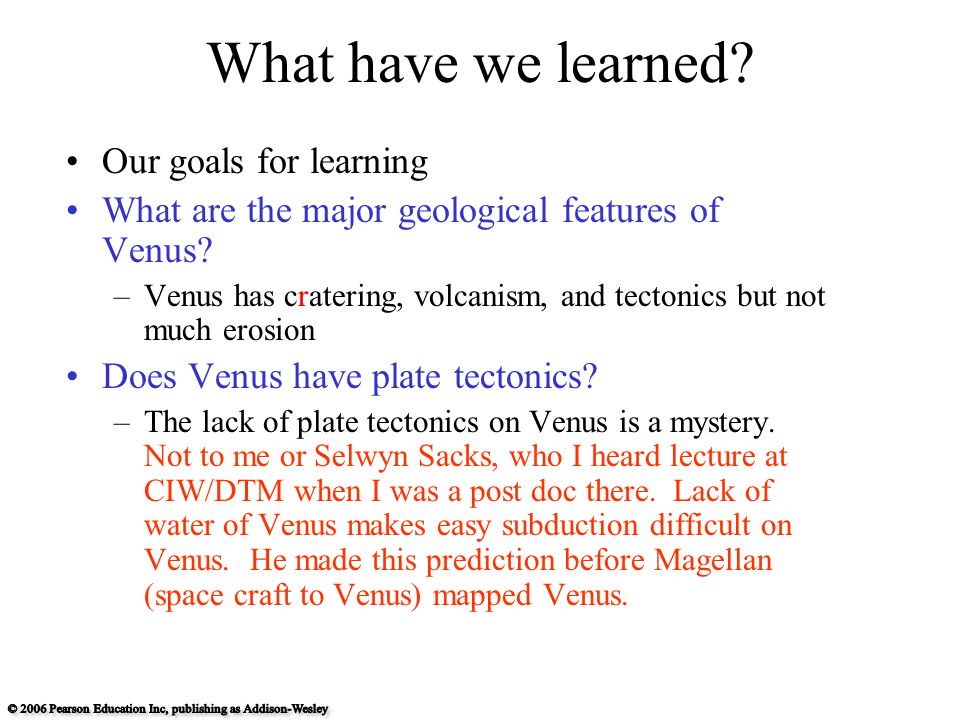 What have we learned?

• Our goals for learning
• What are the major geological features of Venus?
– Venus has cratering, volcanism, and tectonics but not much erosion
• Does Venus have plate tectonics?
– The lack of plate tectonics on Venus is a mystery. Not to me or Selwyn Sacks, who I heard lecture at CIW/DTM when I was a post doc there. Lack of water of Venus makes easy subduction difficult on Venus. He made this prediction before Magellan (space craft to Venus) mapped Venus.

© 2006 Pearson Education Inc, publishing as Addison-Wesley